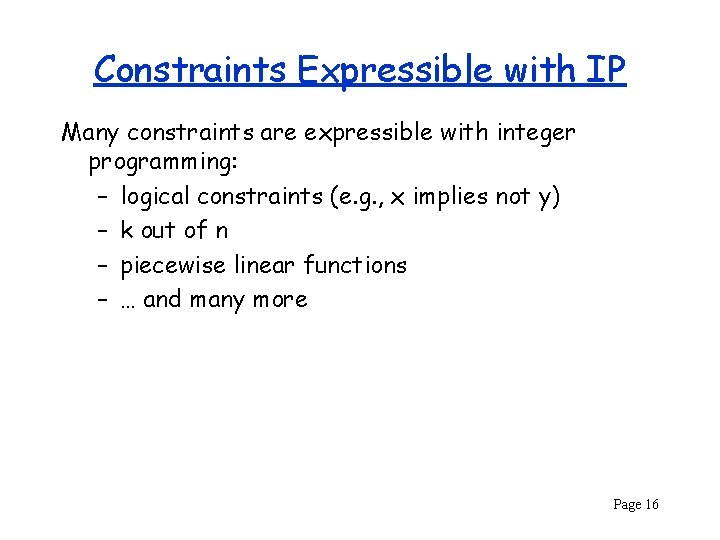 Constraints Expressible with IP

Many constraints are expressible with integer programming:

– logical constraints (e.g., x implies not y)
– k out of n
– piecewise linear functions
– … and many more

Page 16